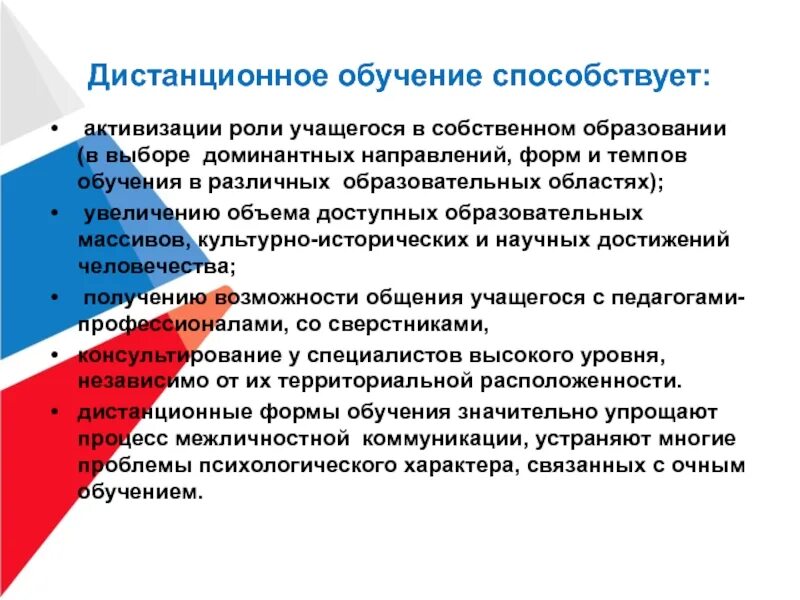 Дистанционное обучение способствует:

• активизации роли учащегося в собственном образовании (в выборе доминантных направлений, форм и темпов обучения в различных образовательных областях);
• увеличению объема доступных образовательных массивов, культурно-исторических и научных достижений человечества;
• получению возможности общения учащегося с педагогами-профессионалами, со сверстниками,
• консультирование у специалистов высокого уровня, независимо от их территориальной расположенности.
• дистанционные формы обучения значительно упрощают процесс межличностной коммуникации, устраняют многие проблемы психологического характера, связанных с очным обучением.